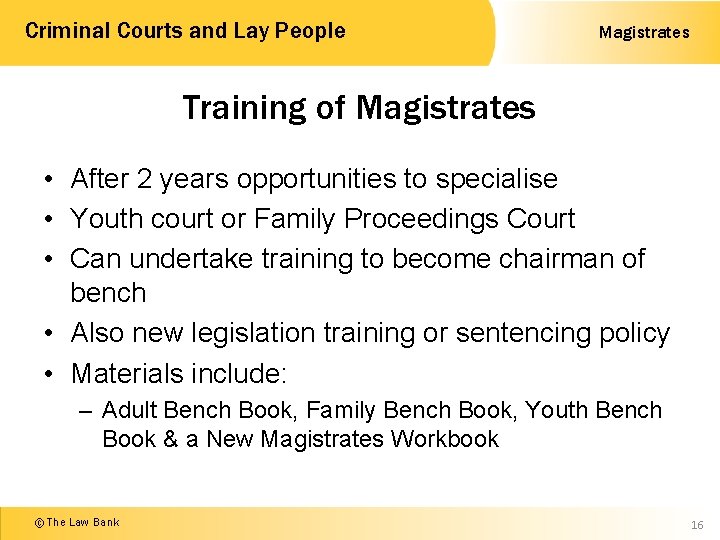 Criminal Courts and Lay People

Magistrates

Training of Magistrates

• After 2 years opportunities to specialise
• Youth court or Family Proceedings Court
• Can undertake training to become chairman of bench
• Also new legislation training or sentencing policy
• Materials include:
– Adult Bench Book, Family Bench Book, Youth Bench Book & a New Magistrates Workbook

© The Law Bank

16